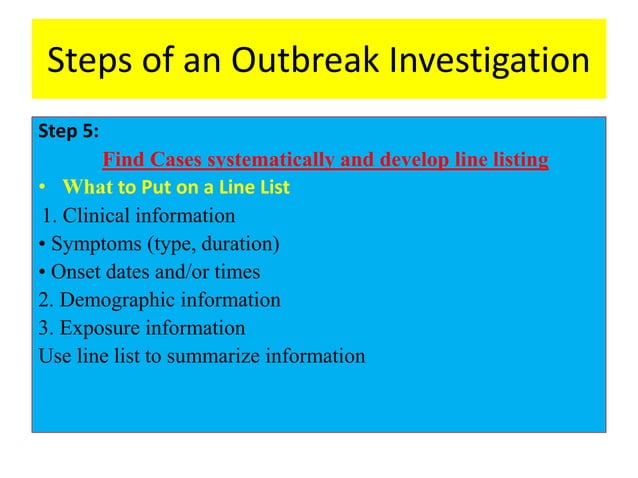 Steps of an Outbreak Investigation

Step 5:

Find Cases systematically and develop line listing

• What to Put on a Line List

1. Clinical information

• Symptoms (type, duration)

• Onset dates and/or times

2. Demographic information

3. Exposure information

Use line list to summarize information